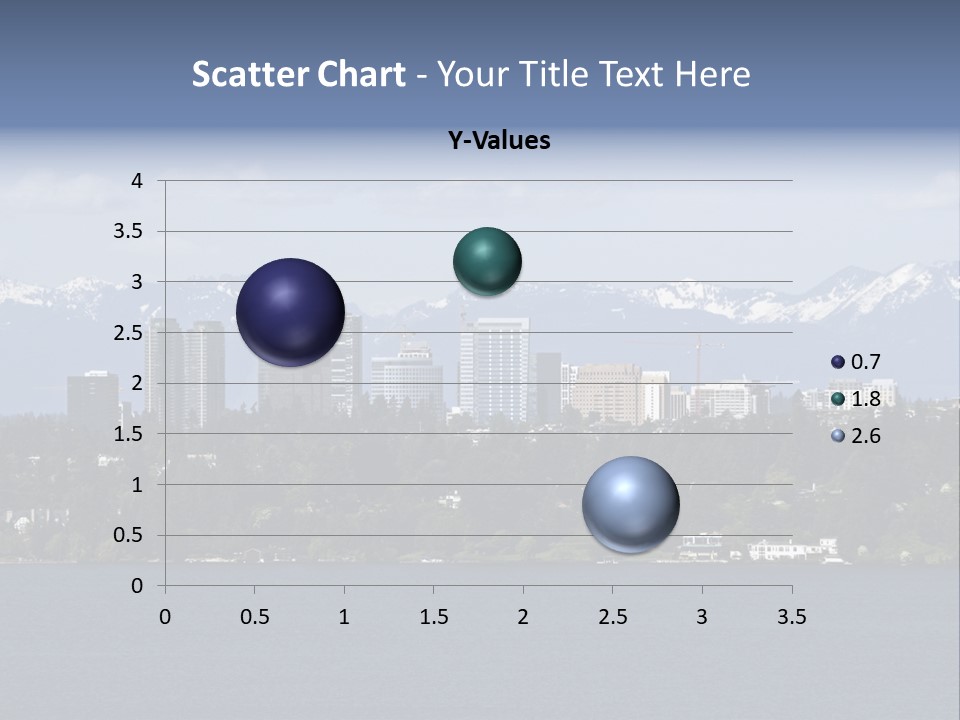 Scatter Chart - Your Title Text Here

Y-Values

4
3.5
3
2.5
2
1.5
1
0.5
0

0 0.5 1 1.5 2 2.5 3 3.5

0.7
1.8
2.6